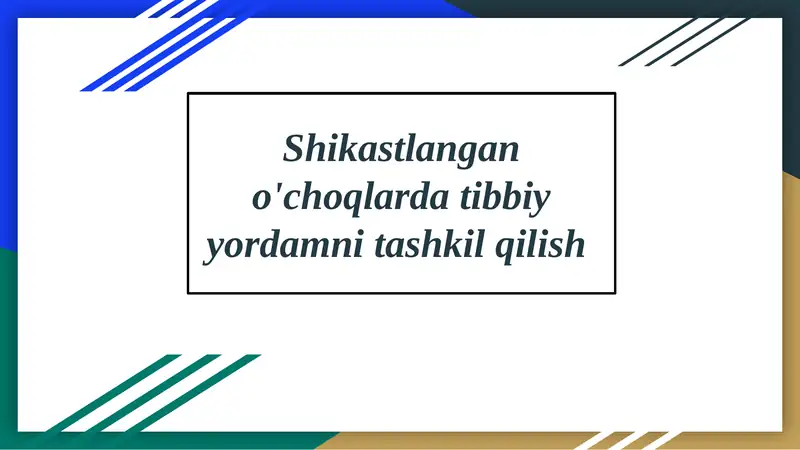 Shikastlangan o'choqlarda tibbiy yordamni tashkil qilish